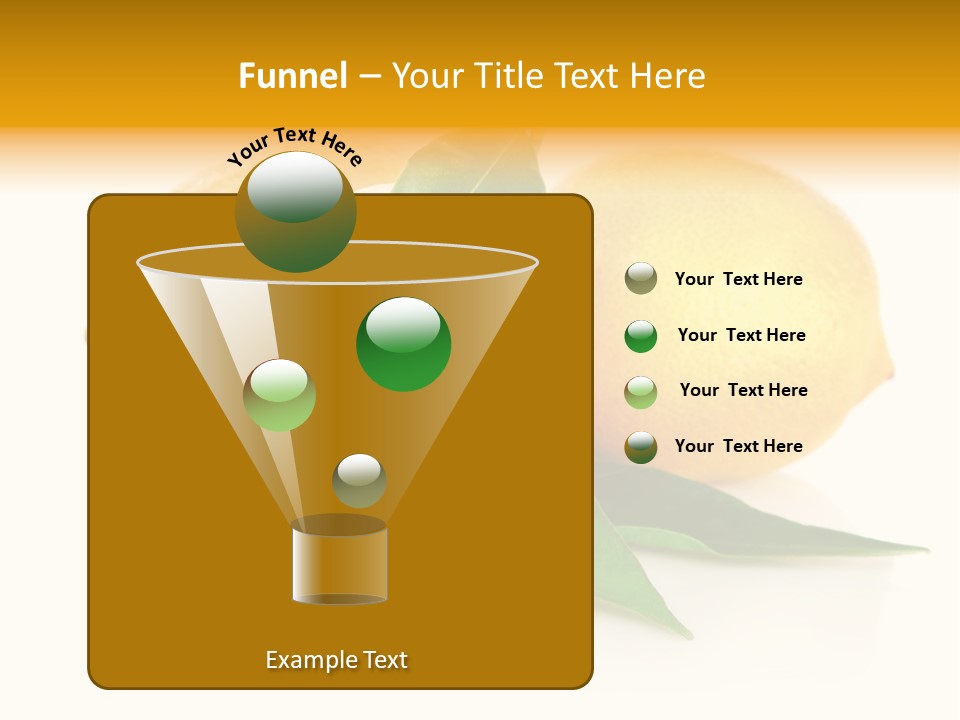 Funnel – Your Title Text Here

Your Text Here

Your Text Here

Your Text Here

Your Text Here

Your Text Here

Example Text